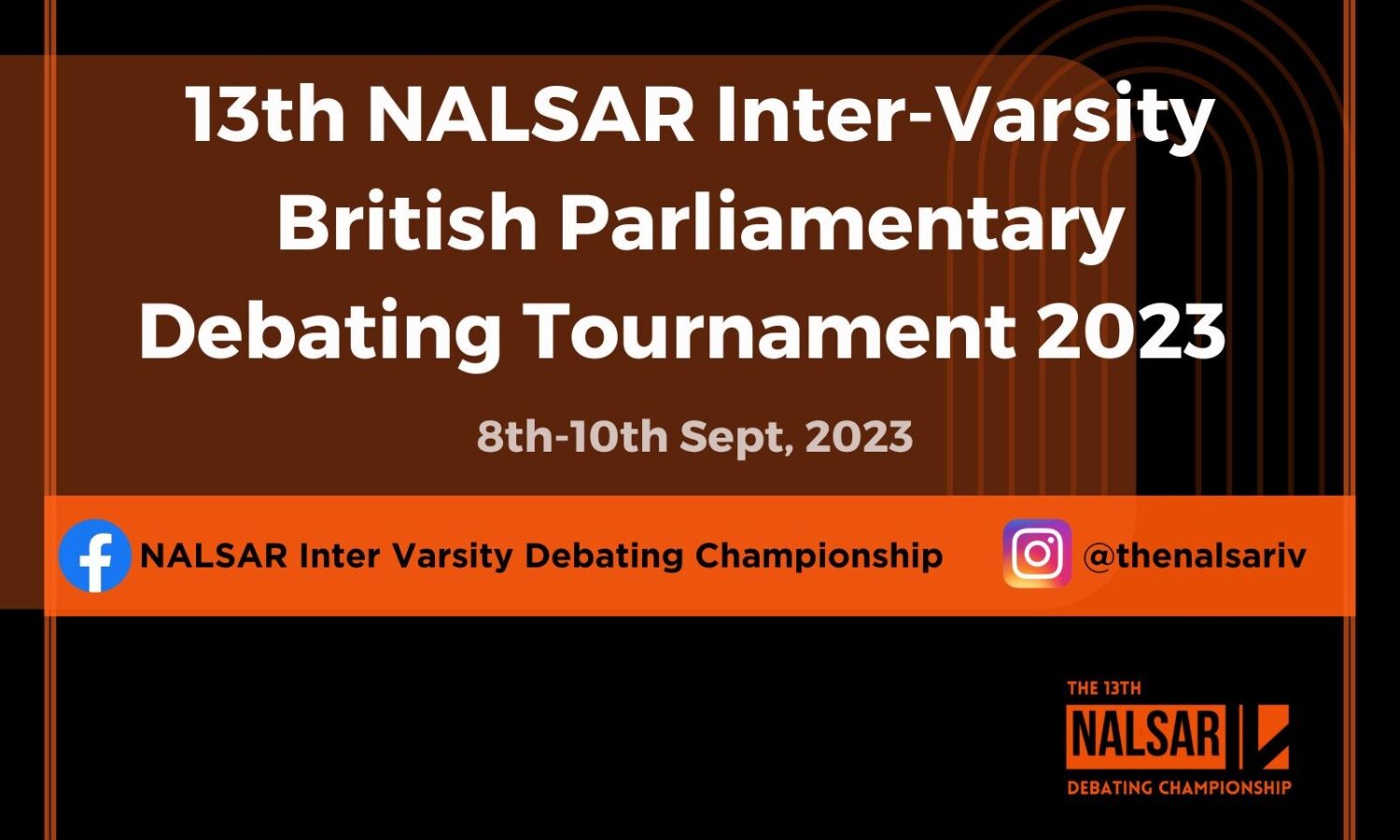 13th NALSAR Inter-Varsity British Parliamentary Debating Tournament 2023

8th-10th Sept, 2023

NALSAR Inter Varsity Debating Championship

@thenalsariv

THE 13TH
NALSAR
DEBATING CHAMPIONSHIP